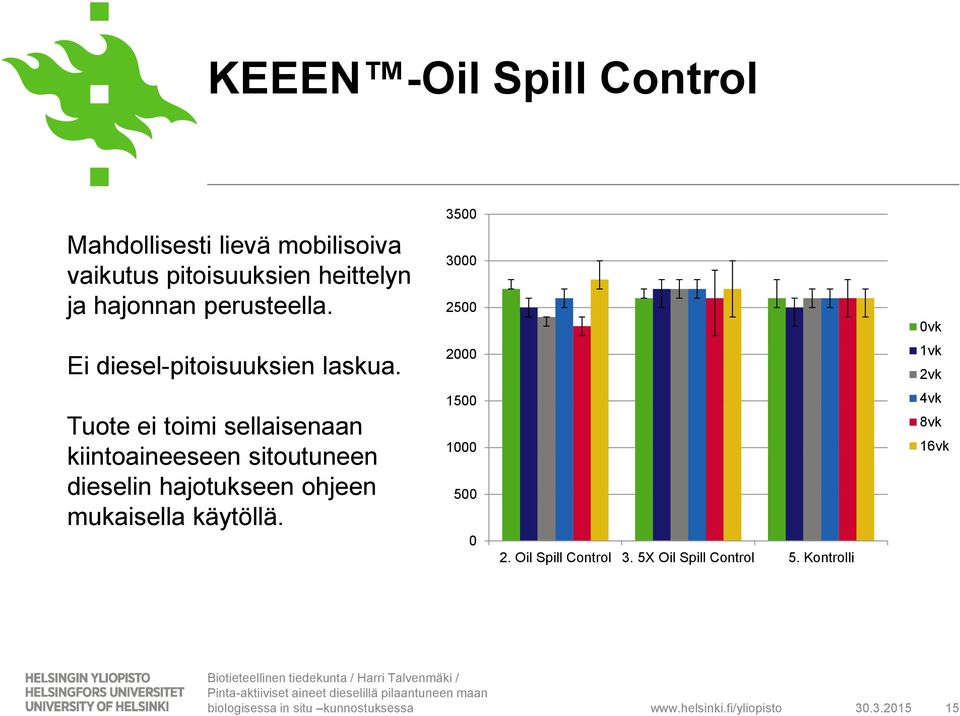 KEEEN™-Oil Spill Control

Mahdollisesti lievä mobilisoiva vaikutus pitoisuuksien heittelyn ja hajonnan perusteella.

Ei diesel-pitoisuuksien laskua.

Tuote ei toimi sellaisenaan kiintoaineeseen sitoutuneen dieselin hajotukseen ohjeen mukaisella käytöllä.

3500
3000
2500
2000
1500
1000
500
0

2. Oil Spill Control
3. 5X Oil Spill Control
5. Kontrolli

0vk
1vk
2vk
4vk
8vk
16vk

HELSINGIN YLIOPISTO
HELSINGFORS UNIVERSITET
UNIVERSITY OF HELSINKI

Biotieteellinen tiedekunta / Harri Talvenmäki / Pinta-aktiiviset aineet dieselillä pilaantuneen maan biologisessa in situ –kunnostuksessa

www.helsinki.fi/yliopisto

30.3.2015

15